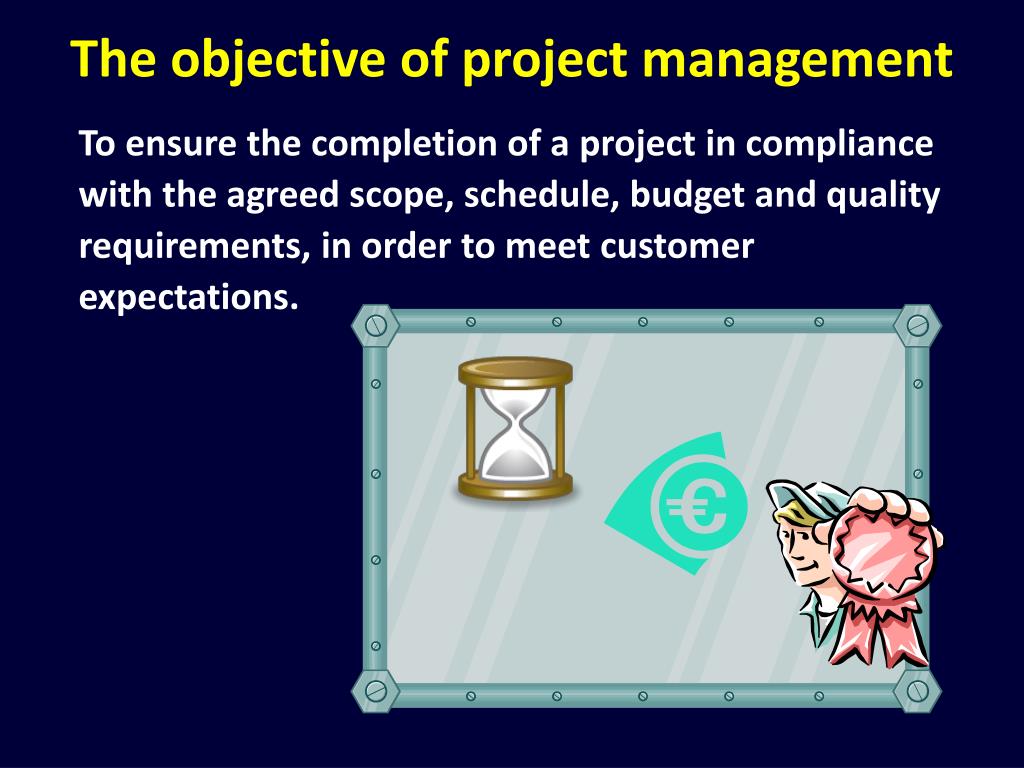 The objective of project management

To ensure the completion of a project in compliance with the agreed scope, schedule, budget and quality requirements, in order to meet customer expectations.

€